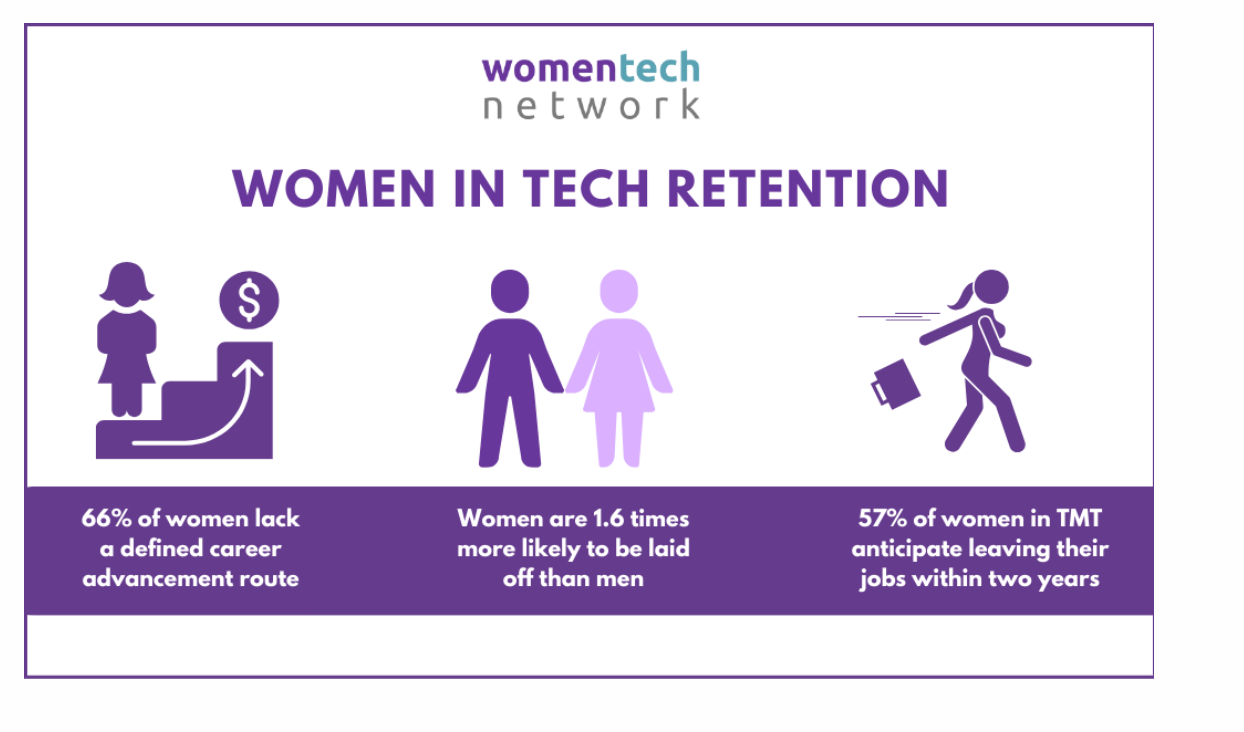 womentech
network

WOMEN IN TECH RETENTION

$

66% of women lack a defined career advancement route

Women are 1.6 times more likely to be laid off than men

57% of women in TMT anticipate leaving their jobs within two years